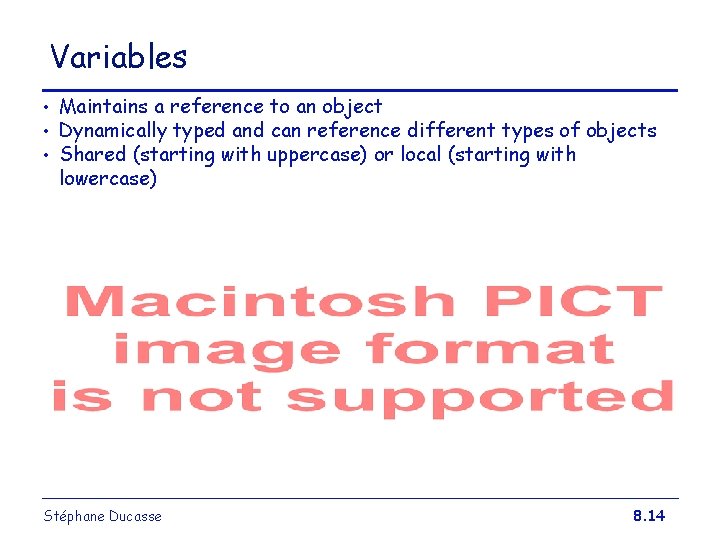 Variables

• Maintains a reference to an object
• Dynamically typed and can reference different types of objects
• Shared (starting with uppercase) or local (starting with lowercase)

Macintosh PICT image format is not supported

Stéphane Ducasse

8.14